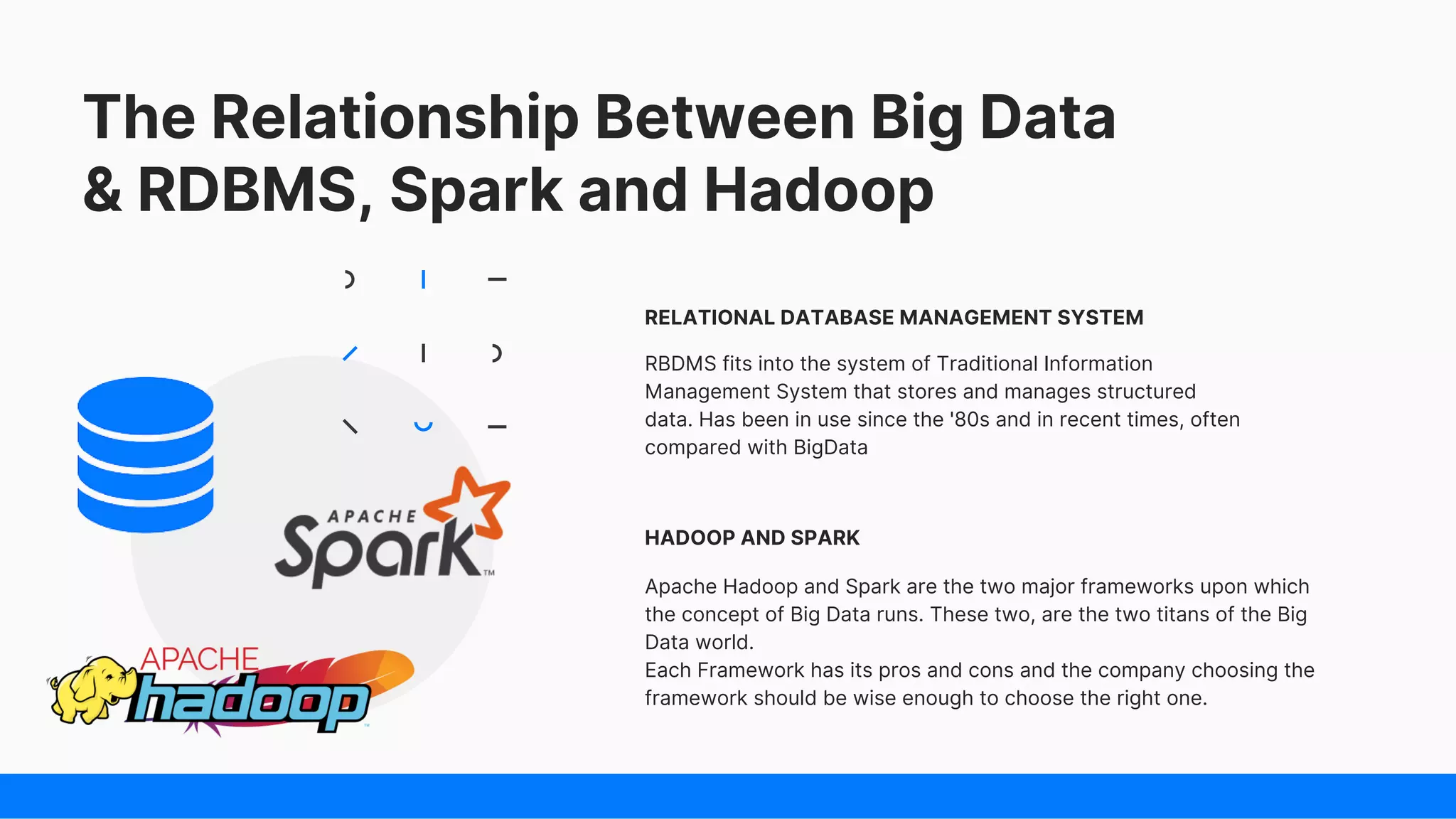 The Relationship Between Big Data & RDBMS, Spark and Hadoop

APACHE Spark™

APACHE hadoop™

RELATIONAL DATABASE MANAGEMENT SYSTEM

RBDMS fits into the system of Traditional Information Management System that stores and manages structured data. Has been in use since the '80s and in recent times, often compared with BigData

HADOOP AND SPARK

Apache Hadoop and Spark are the two major frameworks upon which the concept of Big Data runs. These two, are the two titans of the Big Data world.
Each Framework has its pros and cons and the company choosing the framework should be wise enough to choose the right one.